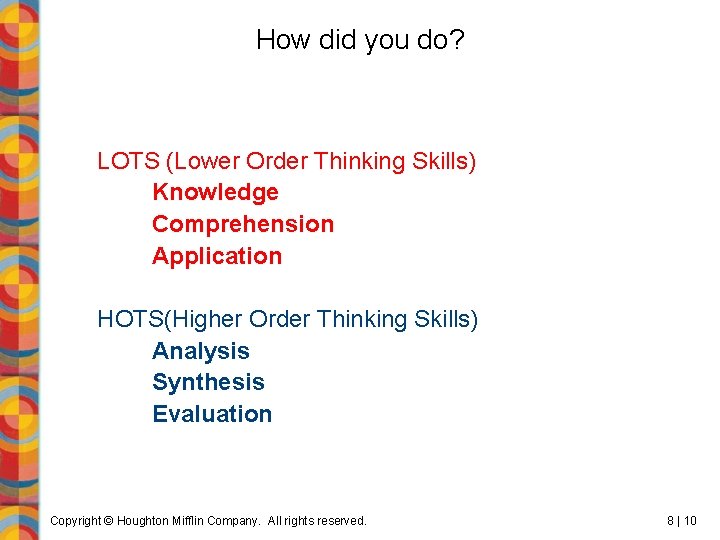 How did you do?

LOTS (Lower Order Thinking Skills)
Knowledge
Comprehension
Application

HOTS(Higher Order Thinking Skills)
Analysis
Synthesis
Evaluation

Copyright © Houghton Mifflin Company. All rights reserved.

8 | 10